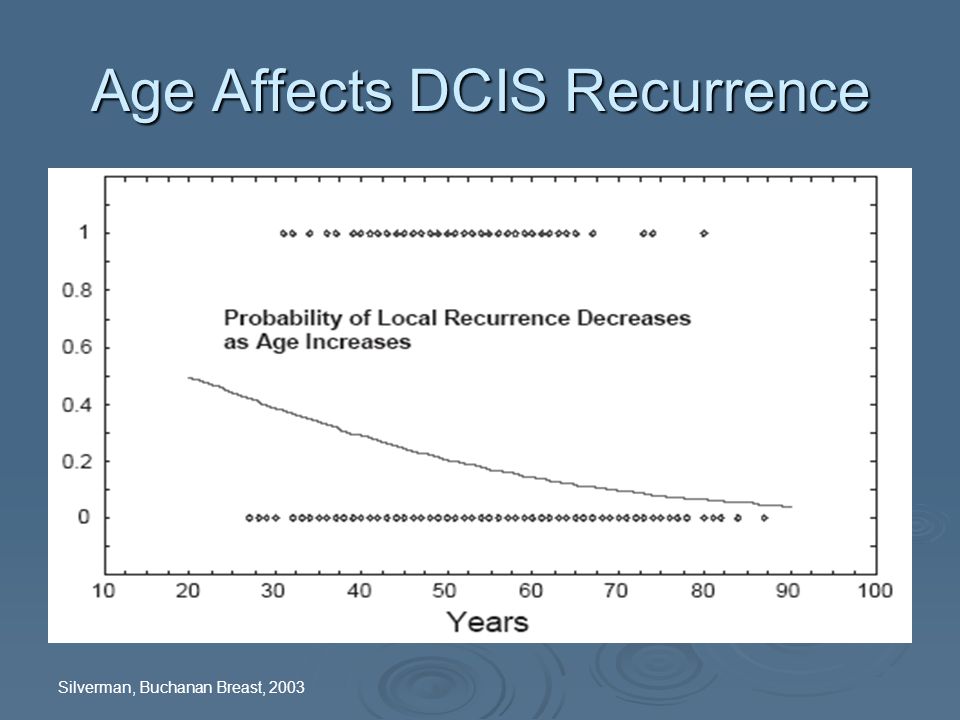 Age Affects DCIS Recurrence

1
0.8
0.6
0.4
0.2
0

Probability of Local Recurrence Decreases as Age Increases

10 20 30 40 50 60 70 80 90 100
Years

Silverman, Buchanan Breast, 2003